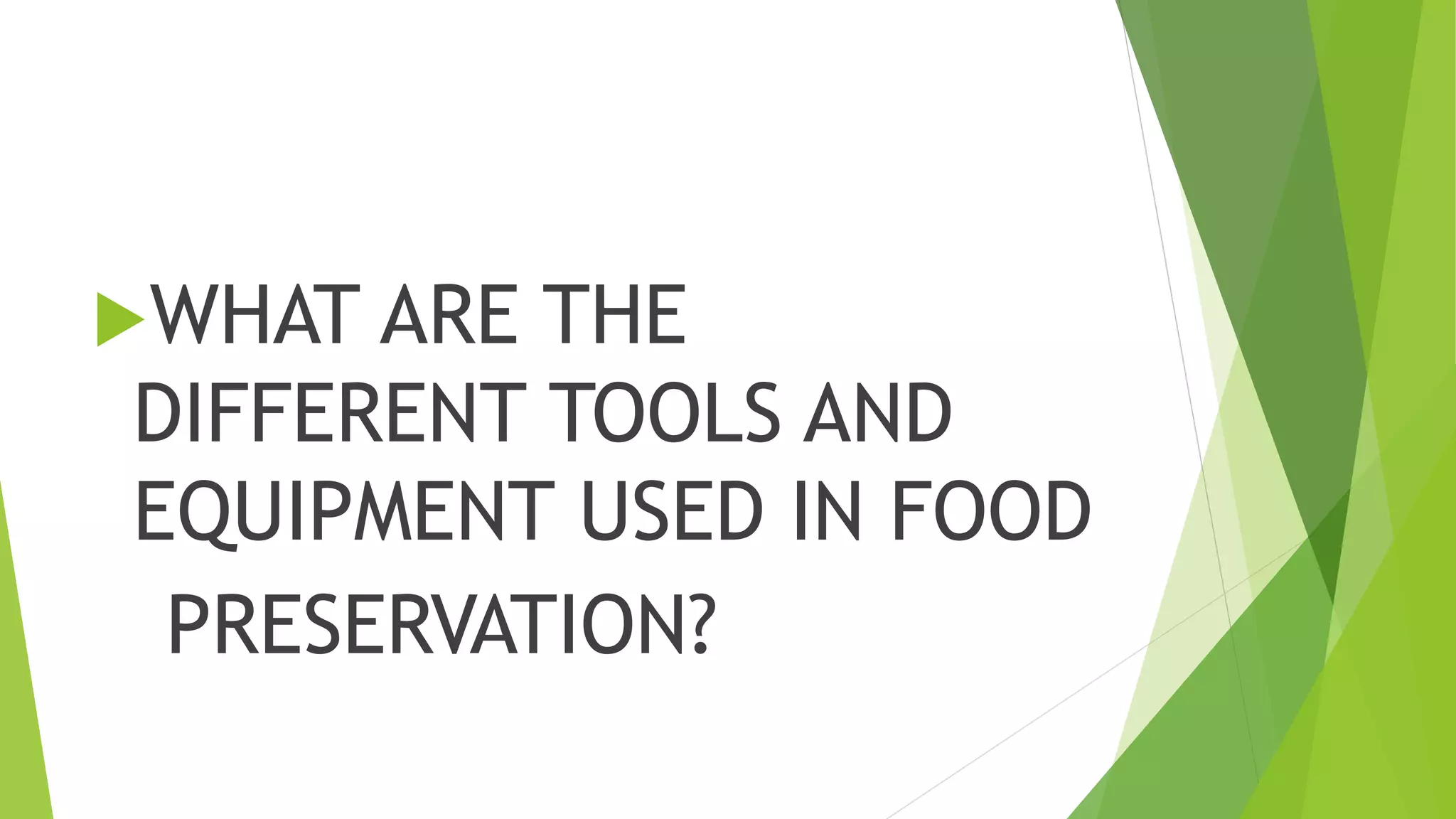 WHAT ARE THE DIFFERENT TOOLS AND EQUIPMENT USED IN FOOD PRESERVATION?